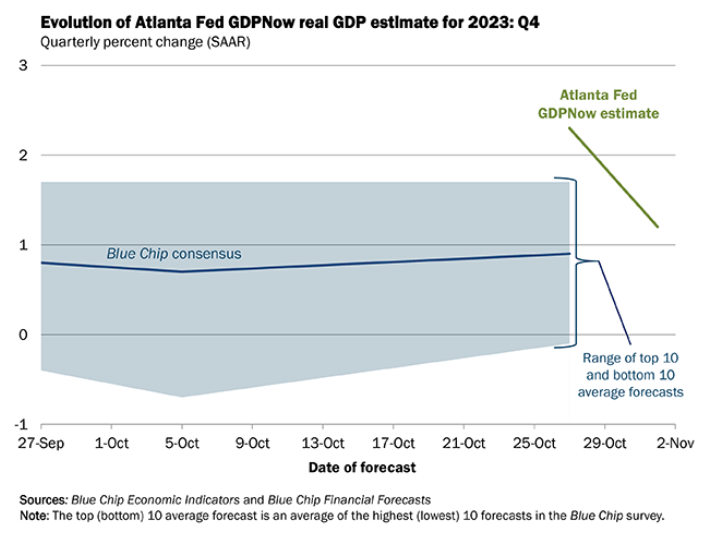 Evolution of Atlanta Fed GDPNow real GDP estimate for 2023: Q4
Quarterly percent change (SAAR)

3
2
1
0
-1

Atlanta Fed GDPNow estimate

Blue Chip consensus

Range of top 10 and bottom 10 average forecasts

27-Sep 1-Oct 5-Oct 9-Oct 13-Oct 17-Oct 21-Oct 25-Oct 29-Oct 2-Nov

Date of forecast

Sources: Blue Chip Economic Indicators and Blue Chip Financial Forecasts
Note: The top (bottom) 10 average forecast is an average of the highest (lowest) 10 forecasts in the Blue Chip survey.